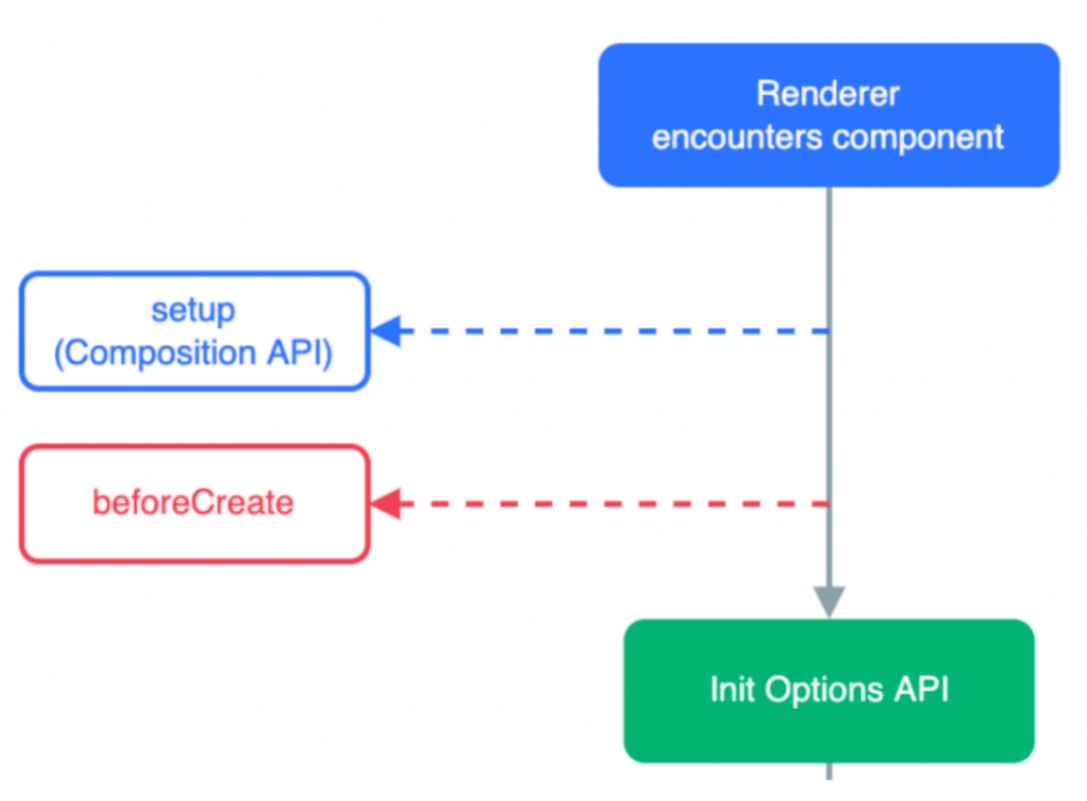 Renderer
encounters component

setup
(Composition API)

beforeCreate

Init Options API